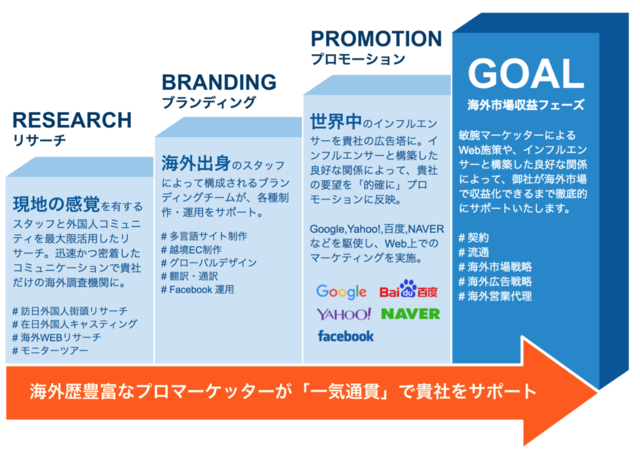 RESEARCH
リサーチ

現地の感覚を有するスタッフと外国人コミュニティを最大限活用したリサーチ。迅速かつ密着したコミュニケーションで貴社だけの海外調査機関に。

# 訪日外国人街頭リサーチ
# 在日外国人キャスティング
# 海外WEBリサーチ
# モニターツアー

BRANDING
ブランディング

海外出身のスタッフによって構成されるブランディングチームが、各種制作・運用をサポート。

# 多言語サイト制作
# 越境EC制作
# グローバルデザイン
# 翻訳・通訳
# Facebook 運用

PROMOTION
プロモーション

世界中のインフルエンサーを貴社の広告塔に。インフルエンサーと構築した良好な関係によって、貴社の要望を「的確に」プロモーションに反映。

Google,Yahoo!,百度,NAVERなどを駆使し、Web上でのマーケティングを実施。

Google Baidu百度 YAHOO! NAVER facebook

GOAL
海外市場収益フェーズ

敏腕マーケッターによるWeb施策や、インフルエンサーと構築した良好な関係によって、御社が海外市場で収益化できるまで徹底的にサポートいたします。

# 契約
# 流通
# 海外市場戦略
# 海外広告戦略
# 海外営業代理

海外歴豊富なプロマーケッターが「一気通貫」で貴社をサポート